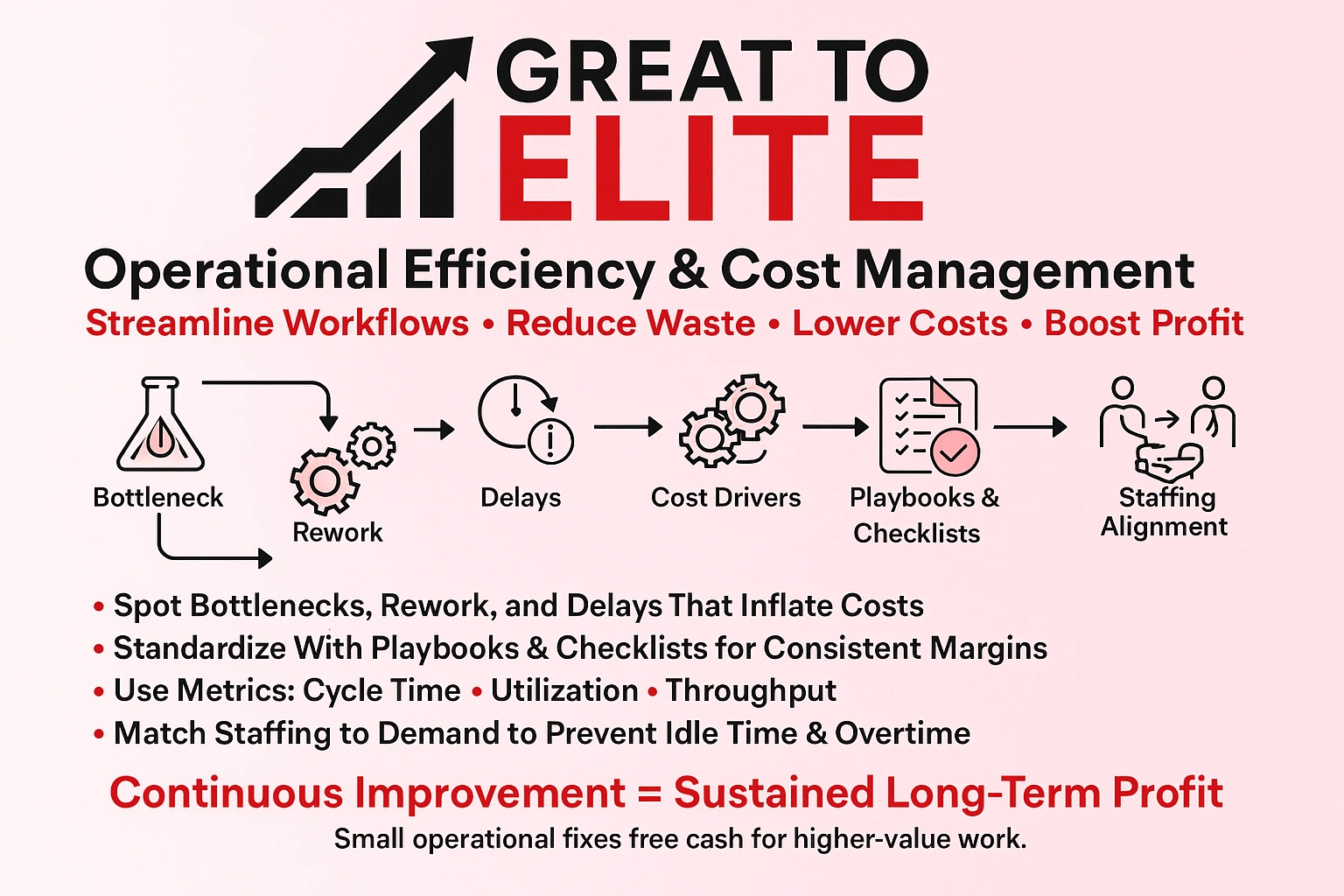 GREAT TO
ELITE

Operational Efficiency & Cost Management
Streamline Workflows • Reduce Waste • Lower Costs • Boost Profit

Bottleneck
Rework
Delays
Cost Drivers
Playbooks & Checklists
Staffing Alignment

• Spot Bottlenecks, Rework, and Delays That Inflate Costs
• Standardize With Playbooks & Checklists for Consistent Margins
• Use Metrics: Cycle Time • Utilization • Throughput
• Match Staffing to Demand to Prevent Idle Time & Overtime

Continuous Improvement = Sustained Long-Term Profit
Small operational fixes free cash for higher-value work.